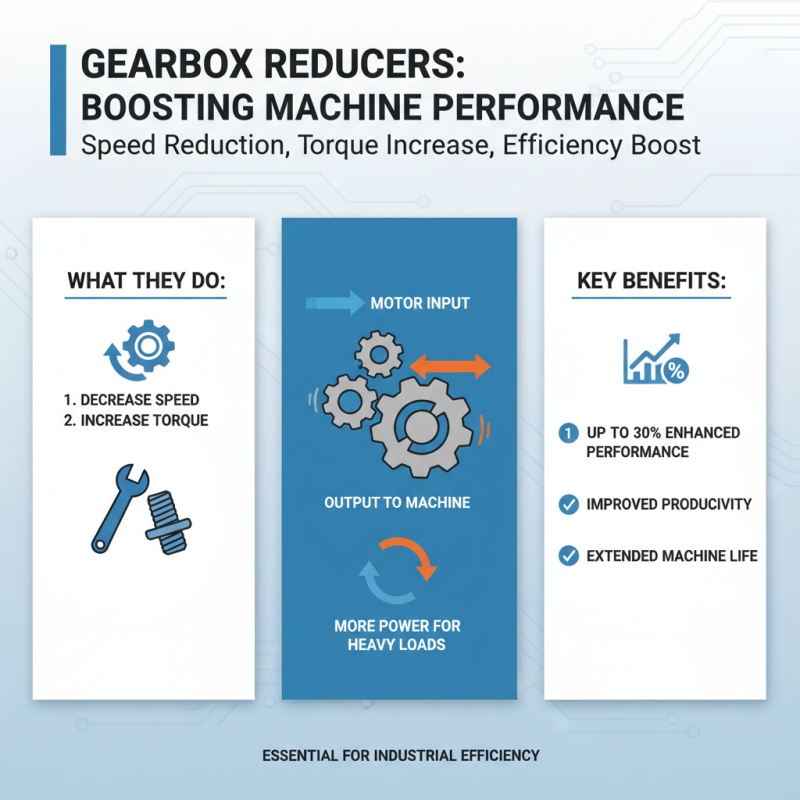 GEARBOX REDUCERS:
BOOSTING MACHINE PERFORMANCE
Speed Reduction, Torque Increase, Efficiency Boost

WHAT THEY DO:

1. DECREASE SPEED
2. INCREASE TORQUE

MOTOR INPUT

OUTPUT TO MACHINE

MORE POWER FOR HEAVY LOADS

KEY BENEFITS:

%

1 UP TO 30% ENHANCED PERFORMANCE

IMPROVED PRODUCIVITY

EXTENDED MACHINE LIFE

ESSENTIAL FOR INDUSTRIAL EFFICIENCY